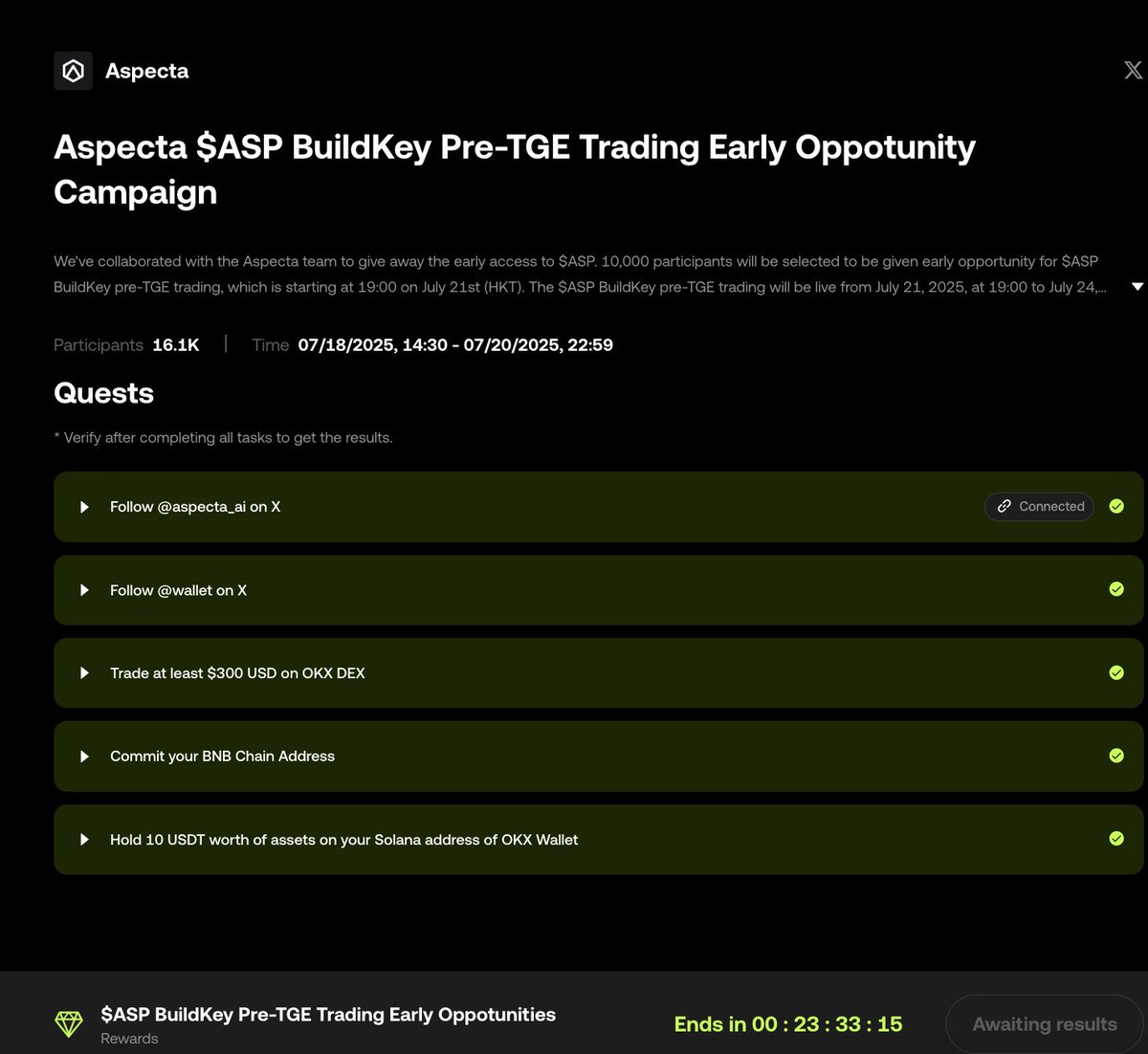 Aspecta

Aspecta \$ASP BuildKey Pre-TGE Trading Early Oppotunity Campaign

We've collaborated with the Aspecta team to give away the early access to \$ASP. 10,000 participants will be selected to be given early opportunity for \$ASP BuildKey pre-TGE trading, which is starting at 19:00 on July 21st (HKT). The \$ASP BuildKey pre-TGE trading will be live from July 21, 2025, at 19:00 to July 24,...

Participants 16.1K | Time 07/18/2025, 14:30 - 07/20/2025, 22:59

Quests

* Verify after completing all tasks to get the results.

Follow @aspecta_ai on X Connected

Follow @wallet on X

Trade at least \$300 USD on OKX DEX

Commit your BNB Chain Address

Hold 10 USDT worth of assets on your Solana address of OKX Wallet

\$ASP BuildKey Pre-TGE Trading Early Oppotunities
Rewards

Ends in 00 : 23 : 33 : 15

Awaiting results